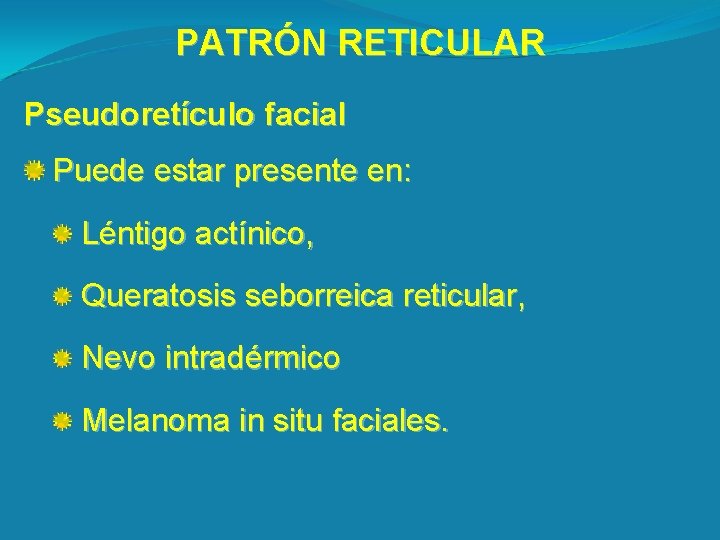 PATRÓN RETICULAR

Pseudoretículo facial

Puede estar presente en:

Léntigo actínico,

Queratosis seborreica reticular,

Nevo intradérmico

Melanoma in situ faciales.